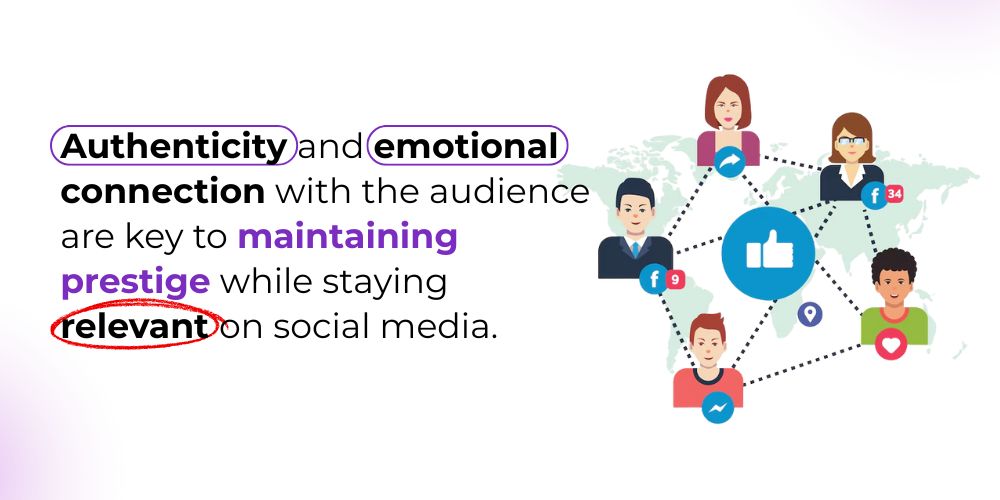 Authenticity and emotional connection with the audience are key to maintaining prestige while staying relevant on social media.

f 34

f 9